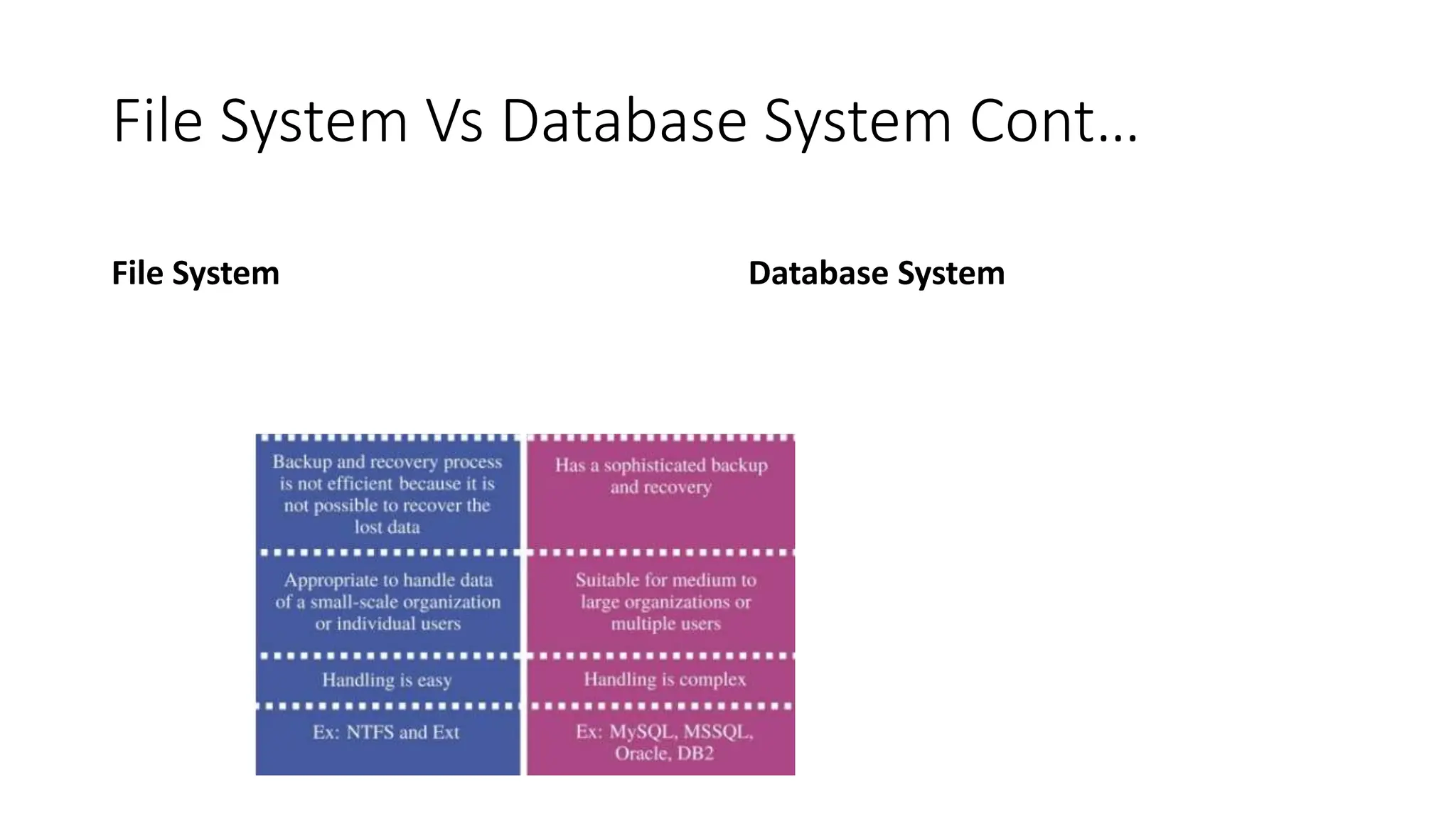 File System Vs Database System Cont…

| File System | Database System |
|---|---|
| Backup and recovery process is not efficient because it is not possible to recover the lost data | Has a sophisticated backup and recovery |
| Appropriate to handle data of a small-scale organization or individual users | Suitable for medium to large organizations or multiple users |
| Handling is easy | Handling is complex |
| Ex: NTFS and Ext | Ex: MySQL, MSSQL, Oracle, DB2 |